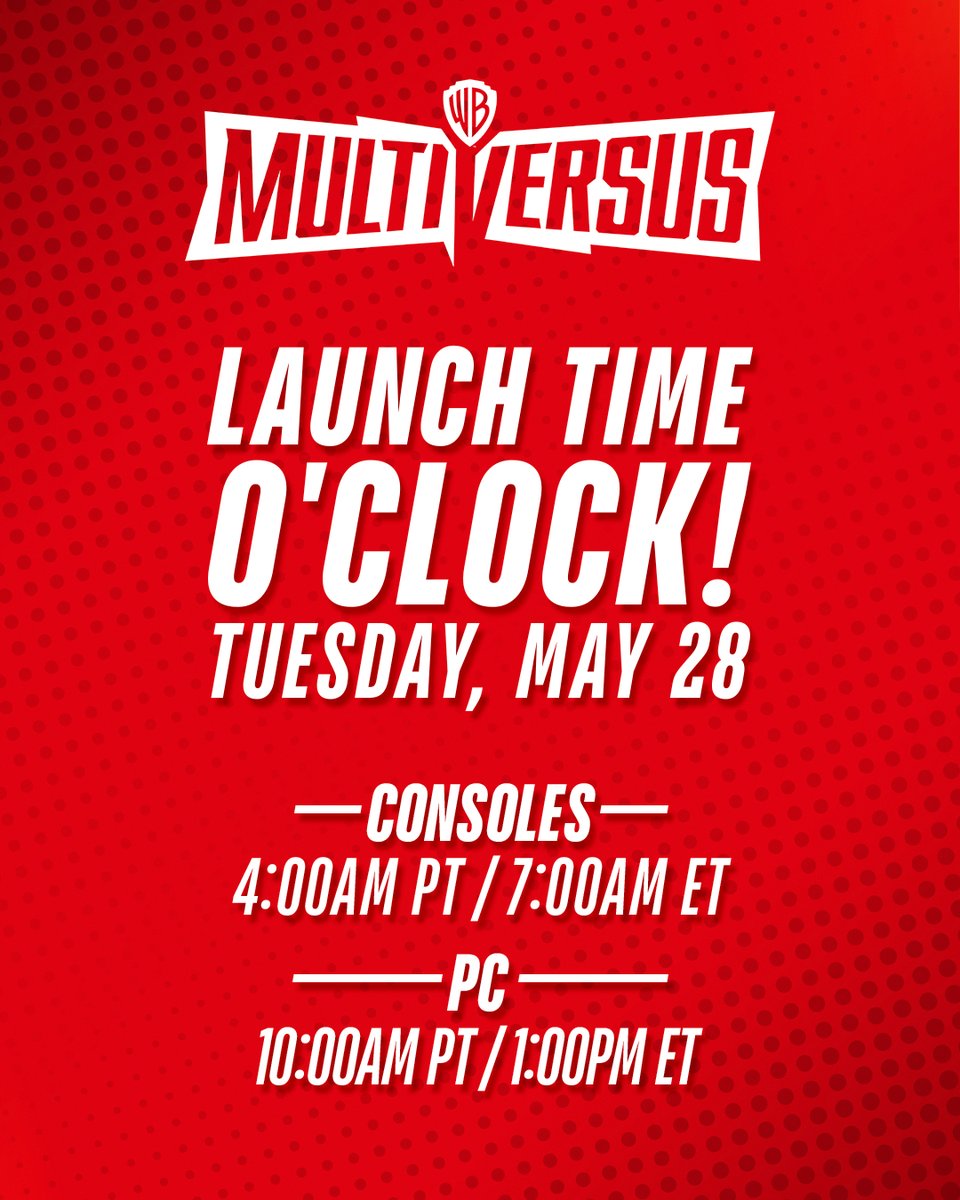 WB

MULTIVERSUS

LAUNCH TIME O'CLOCK!

TUESDAY, MAY 28

CONSOLES

4:00AM PT / 7:00AM ET

PC

10:00AM PT / 1:00PM ET